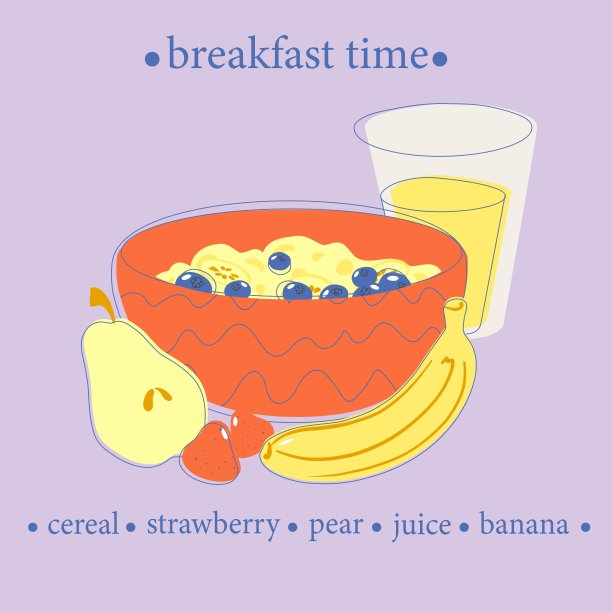 • breakfast time •

• cereal • strawberry • pear • juice • banana •